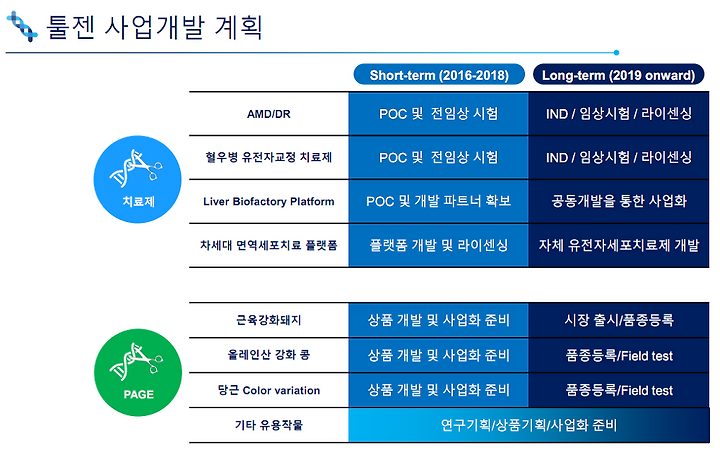 툴젠 사업개발 계획

치료제

| | Short-term (2016-2018) | Long-term (2019 onward) |
|---|---|---|
| AMD/DR | POC 및 전임상 시험 | IND / 임상시험 / 라이센싱 |
| 혈우병 유전자교정 치료제 | POC 및 전임상 시험 | IND / 임상시험 / 라이센싱 |
| Liver Biofactory Platform | POC 및 개발 파트너 확보 | 공동개발을 통한 사업화 |
| 차세대 면역세포치료 플랫폼 | 플랫폼 개발 및 라이센싱 | 자체 유전자세포치료제 개발 |

PAGE

| | | |
|---|---|---|
| 근육강화돼지 | 상품 개발 및 사업화 준비 | 시장 출시/품종등록 |
| 올레인산 강화 콩 | 상품 개발 및 사업화 준비 | 품종등록/Field test |
| 당근 Color variation | 상품 개발 및 사업화 준비 | 품종등록/Field test |
| 기타 유용작물 | 연구기획/상품기획/사업화 준비 | |